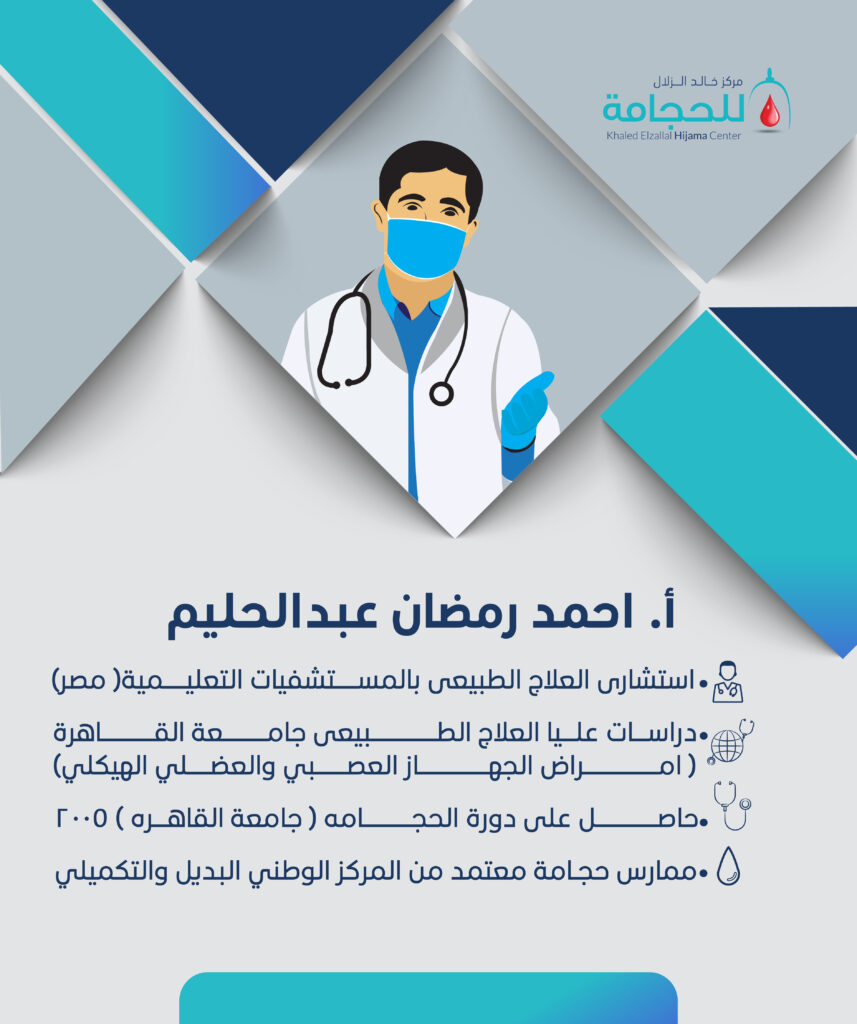 مركز خالد الزلال
للحجامة
Khaled Elzallal Hijama Center

أ. احمد رمضان عبدالحليم

• استشارى العلاج الطبيعى بالمستشفيات التعليمية( مصر)

• دراسات عليا العلاج الطبيعى جامعة القاهرة ( امراض الجهاز العصبي والعضلي الهيكلي)

• حاصل على دورة الحجامه ( جامعة القاهره ) ٢٠٠٥

• ممارس حجامة معتمد من المركز الوطني البديل والتكميلي